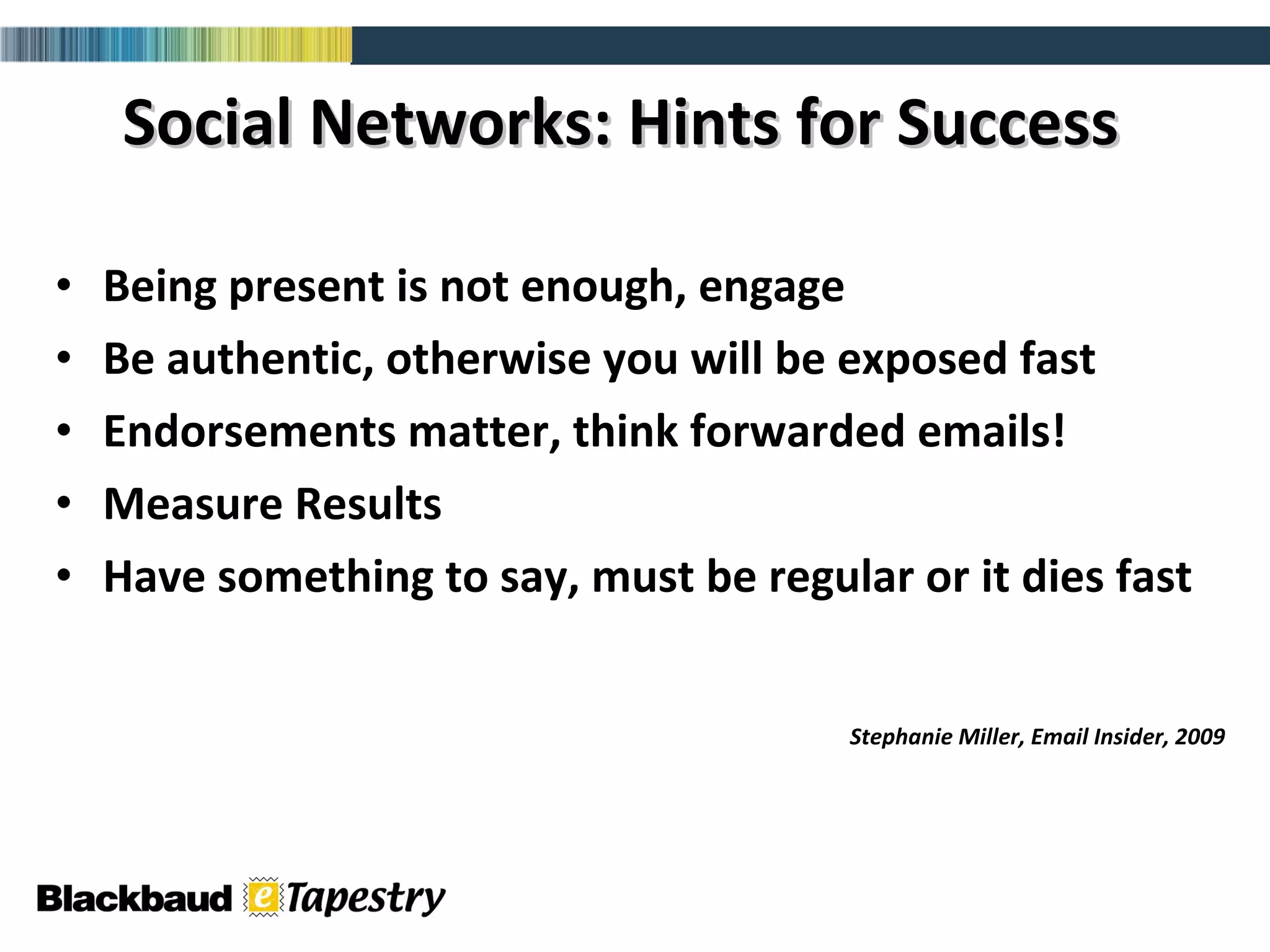 Social Networks: Hints for Success

• Being present is not enough, engage
• Be authentic, otherwise you will be exposed fast
• Endorsements matter, think forwarded emails!
• Measure Results
• Have something to say, must be regular or it dies fast

Stephanie Miller, Email Insider, 2009

Blackbaud eTapestry